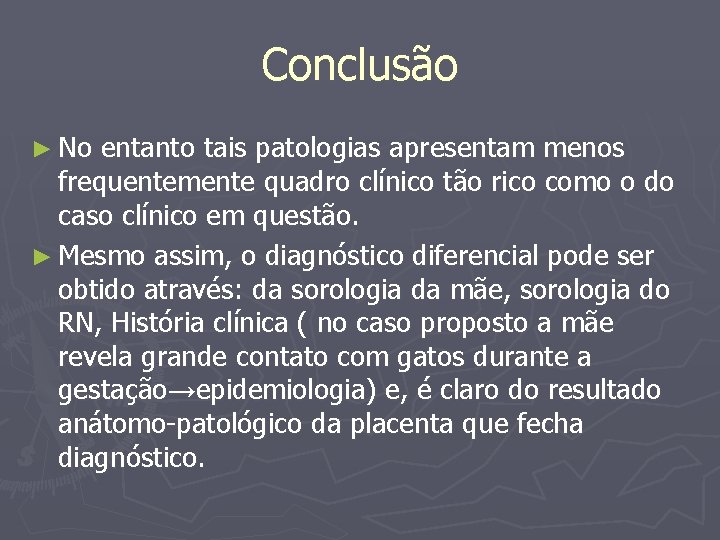 Conclusão

► No entanto tais patologias apresentam menos frequentemente quadro clínico tão rico como o do caso clínico em questão.

► Mesmo assim, o diagnóstico diferencial pode ser obtido através: da sorologia da mãe, sorologia do RN, História clínica ( no caso proposto a mãe revela grande contato com gatos durante a gestação→epidemiologia) e, é claro do resultado anátomo-patológico da placenta que fecha diagnóstico.